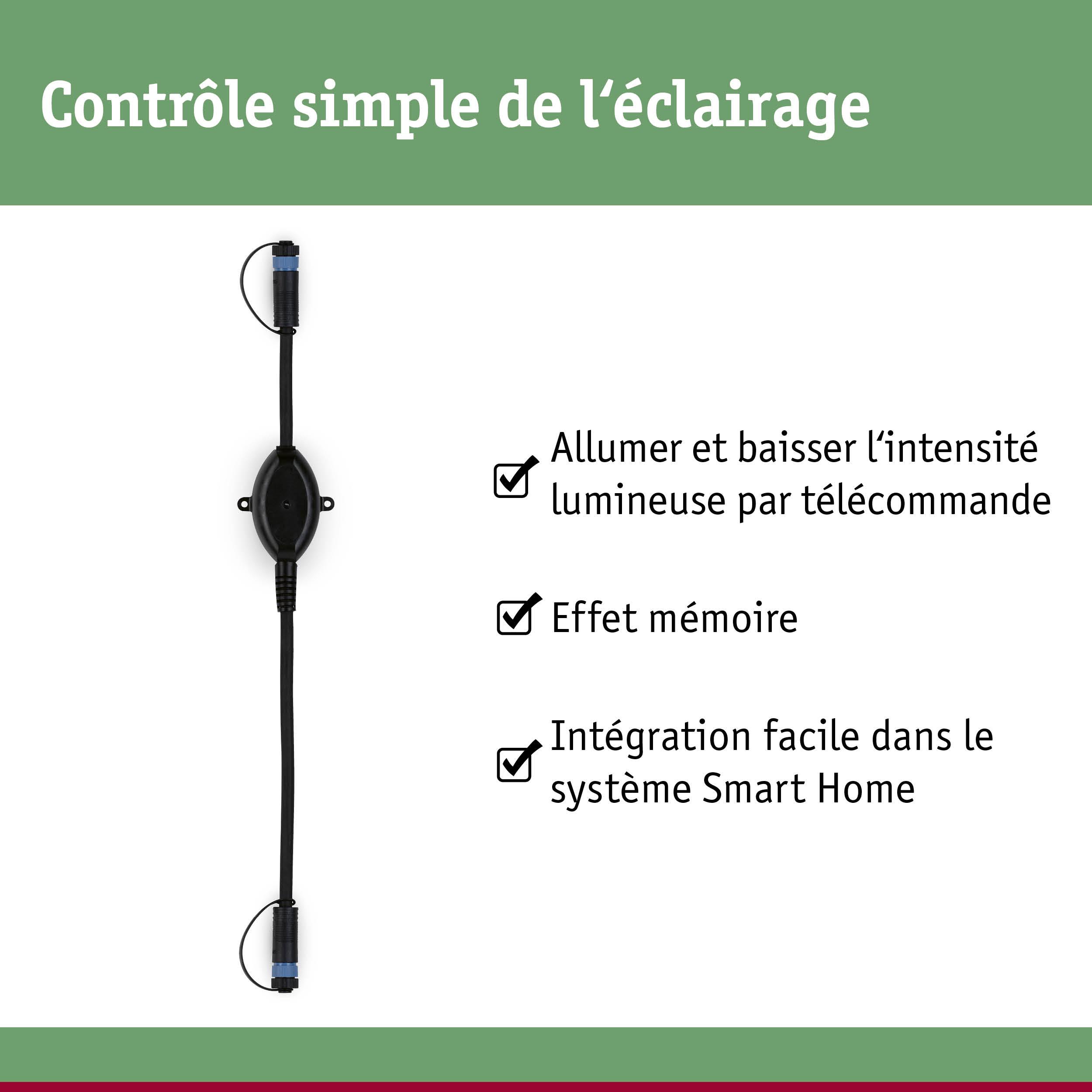 Contrôle simple de l‘éclairage

Allumer et baisser l‘intensité lumineuse par télécommande

Effet mémoire

Intégration facile dans le système Smart Home